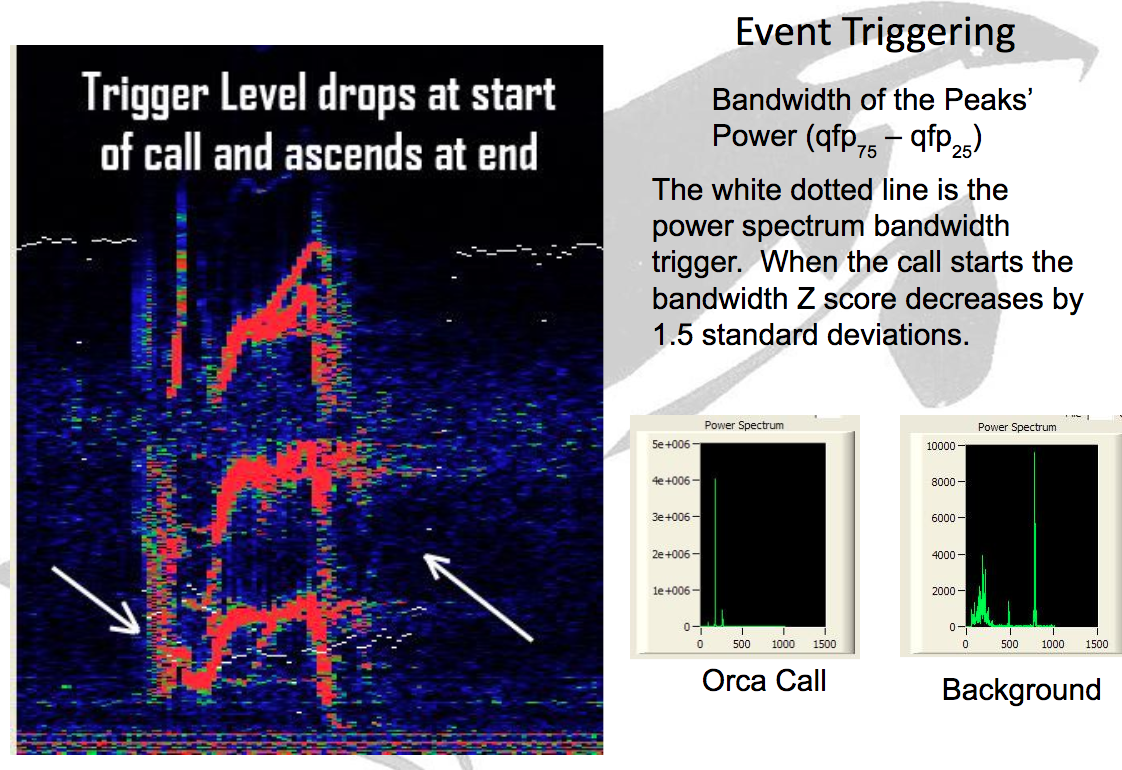 Trigger Level drops at start of call and ascends at end

Event Triggering

Bandwidth of the Peaks' Power ($qfp_{75} - qfp_{25}$)

The white dotted line is the power spectrum bandwidth trigger. When the call starts the bandwidth Z score decreases by 1.5 standard deviations.

Power Spectrum

5e+006
4e+006
3e+006
2e+006
1e+006
0

0 500 1000 1500

Orca Call

Power Spectrum

10000
8000
6000
4000
2000
0

0 500 1000 1500

Background